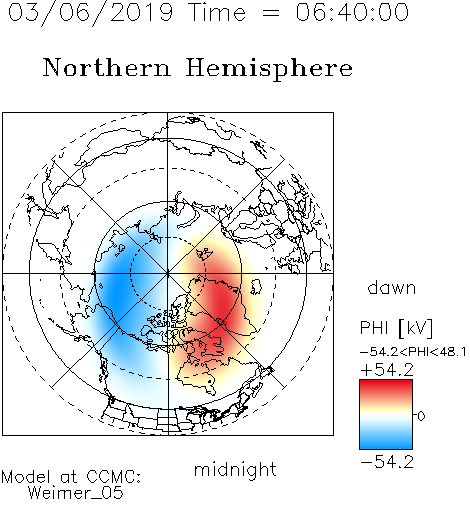 03/06/2019 Time = 06:40:00

Northern Hemisphere

dawn

PHI [kV]

−54.2<PHI<48.1

+54.2

0

−54.2

midnight

Model at CCMC:
Weimer_05